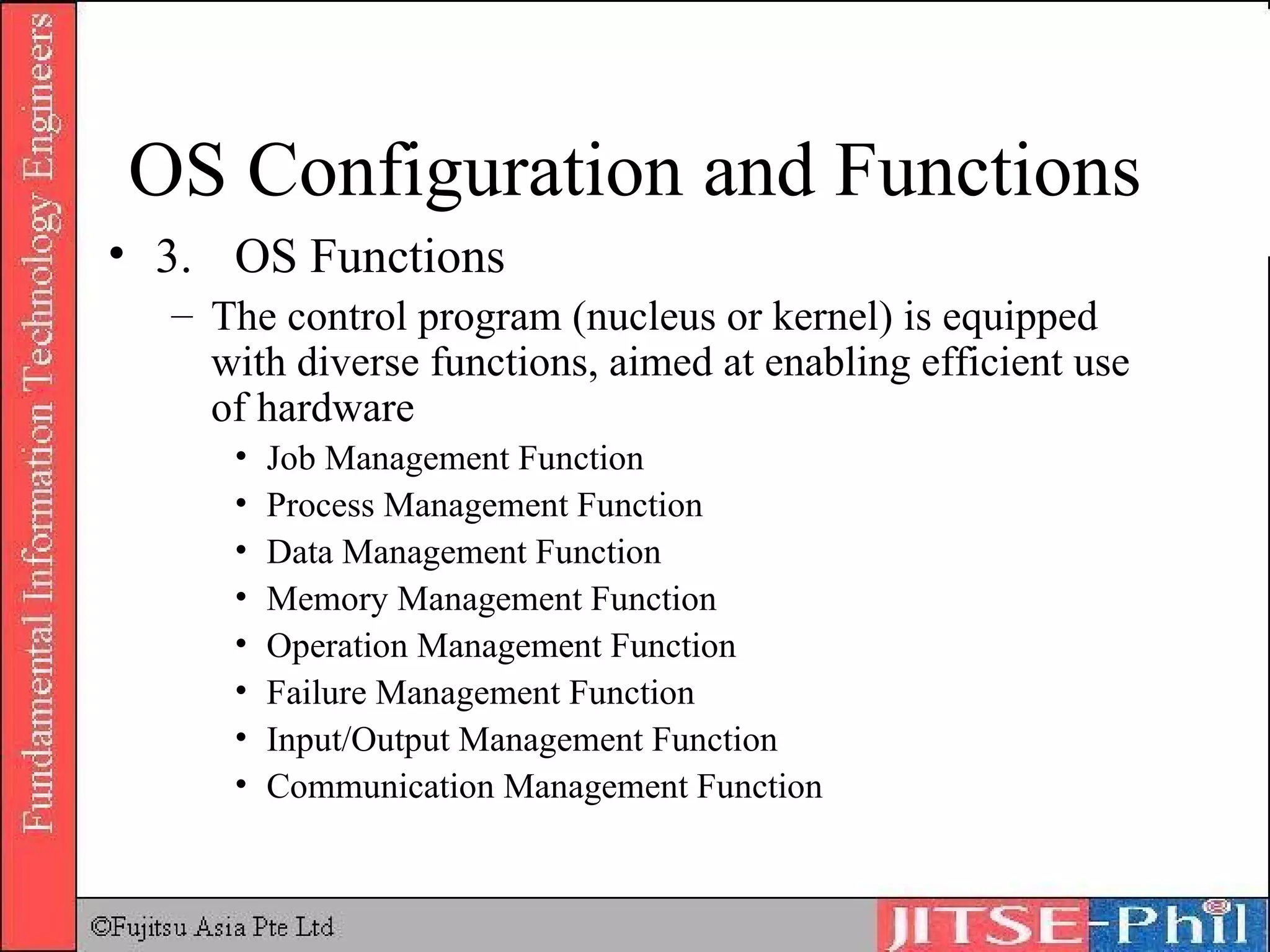 Fundamental Information Technology Engineers

OS Configuration and Functions

• 3. OS Functions

– The control program (nucleus or kernel) is equipped with diverse functions, aimed at enabling efficient use of hardware

• Job Management Function
• Process Management Function
• Data Management Function
• Memory Management Function
• Operation Management Function
• Failure Management Function
• Input/Output Management Function
• Communication Management Function

©Fujitsu Asia Pte Ltd

JITSE-Phil